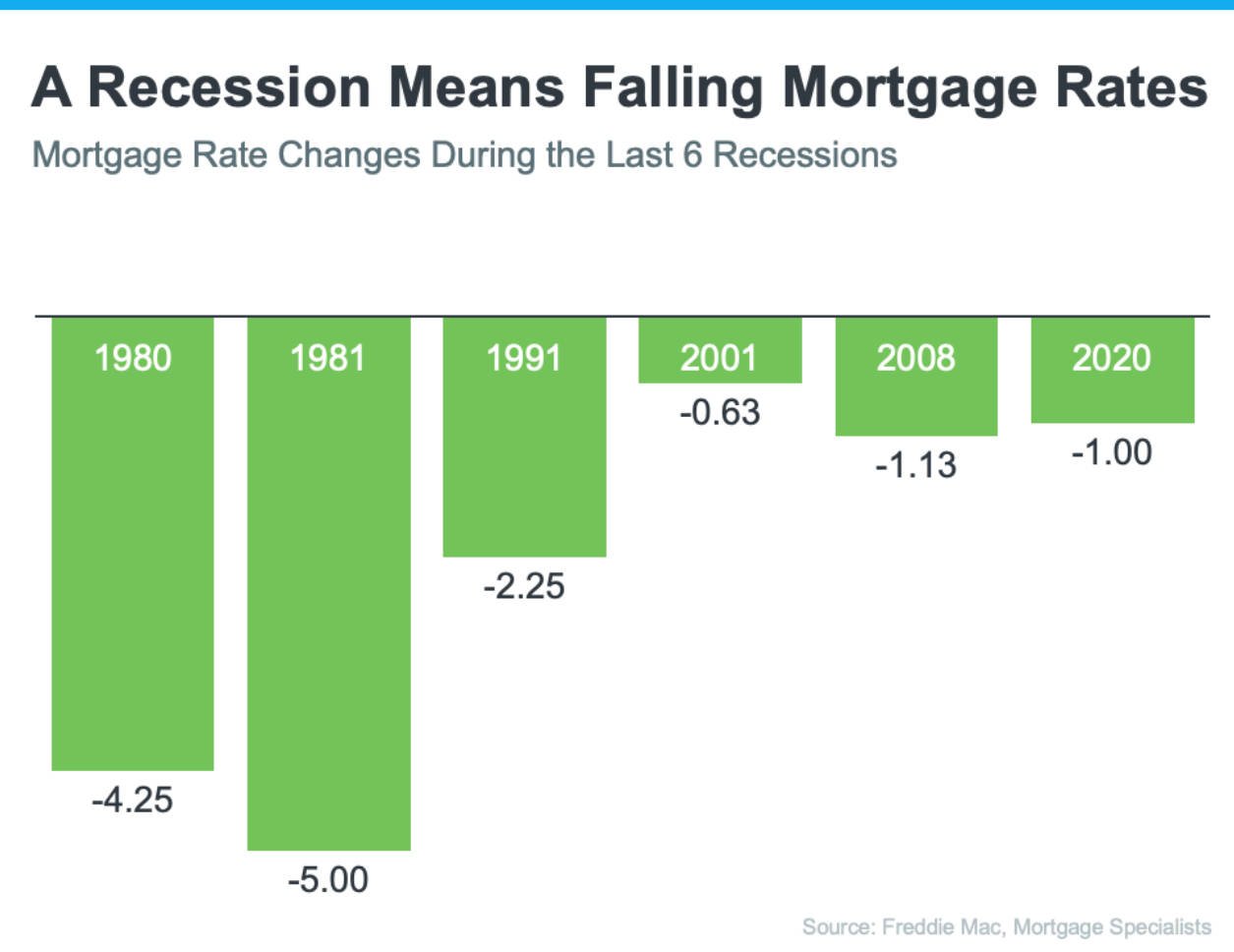 A Recession Means Falling Mortgage Rates
Mortgage Rate Changes During the Last 6 Recessions

1980
-4.25

1981
-5.00

1991
-2.25

2001
-0.63

2008
-1.13

2020
-1.00

Source: Freddie Mac, Mortgage Specialists